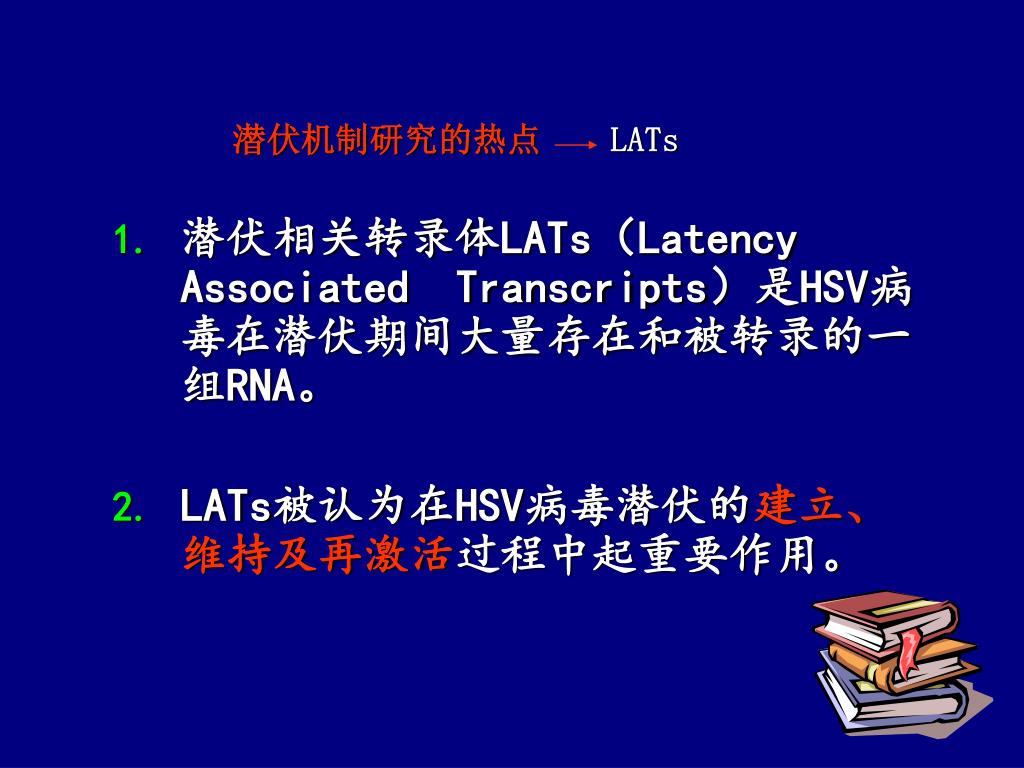 潜伏机制研究的热点 → LATs

1. 潜伏相关转录体LATs（Latency Associated Transcripts）是HSV病毒在潜伏期间大量存在和被转录的一组RNA。

2. LATs被认为在HSV病毒潜伏的建立、维持及再激活过程中起重要作用。